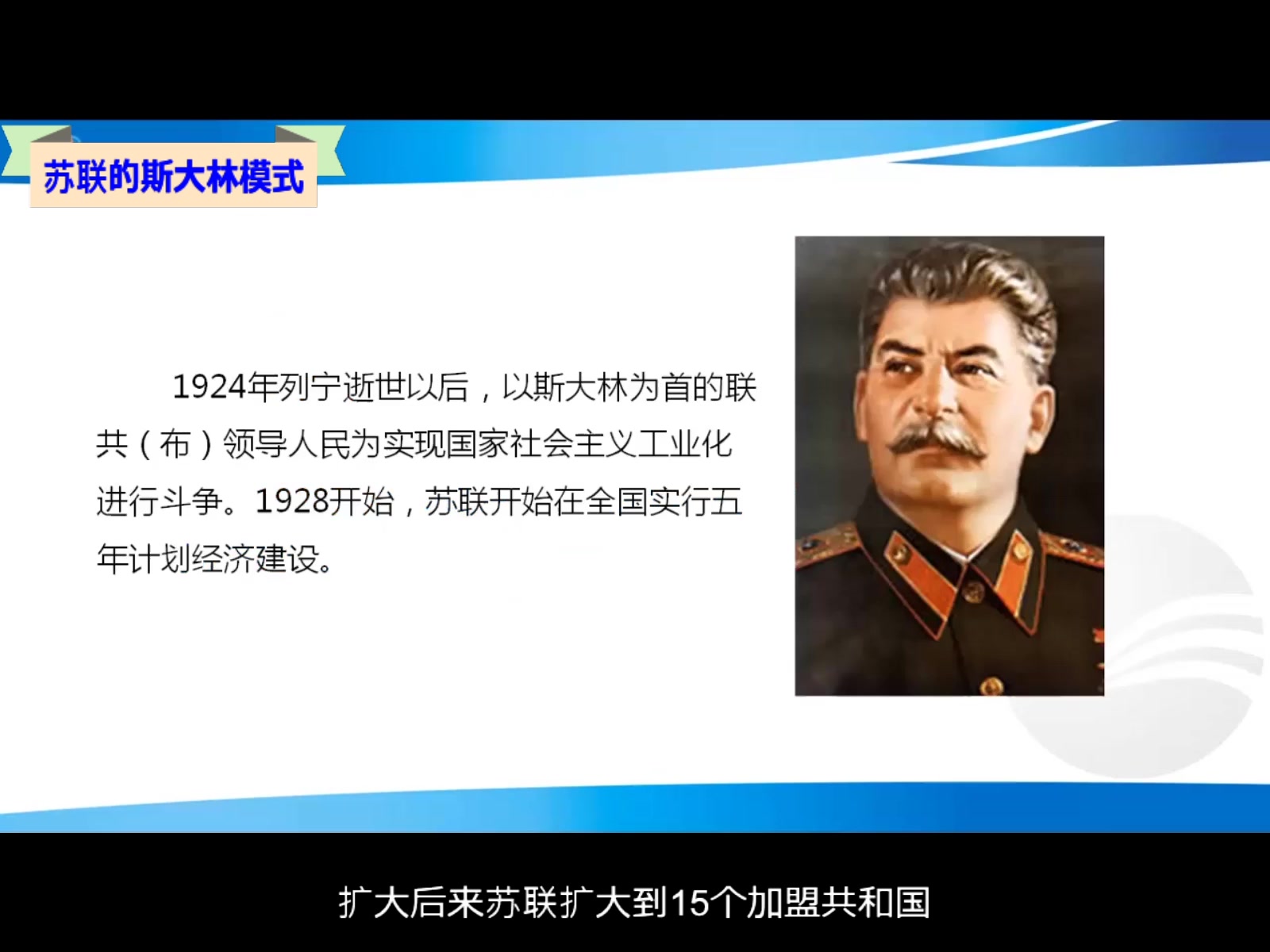 苏联的斯大林模式

1924年列宁逝世以后，以斯大林为首的联共（布）领导人民为实现国家社会主义工业化进行斗争。1928开始，苏联开始在全国实行五年计划经济建设。

扩大后来苏联扩大到15个加盟共和国